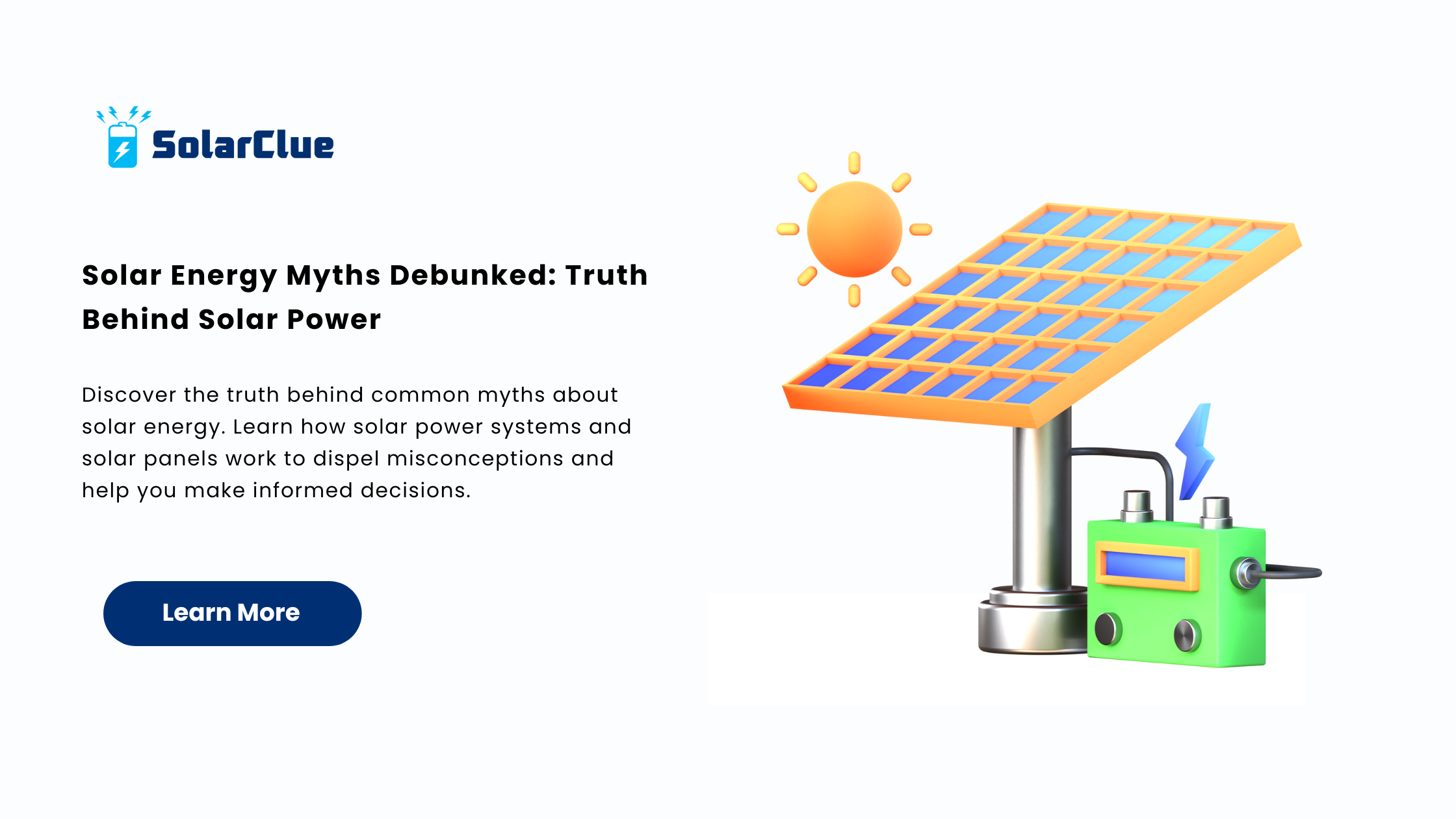 SolarClue

Solar Energy Myths Debunked: Truth Behind Solar Power

Discover the truth behind common myths about solar energy. Learn how solar power systems and solar panels work to dispel misconceptions and help you make informed decisions.

Learn More